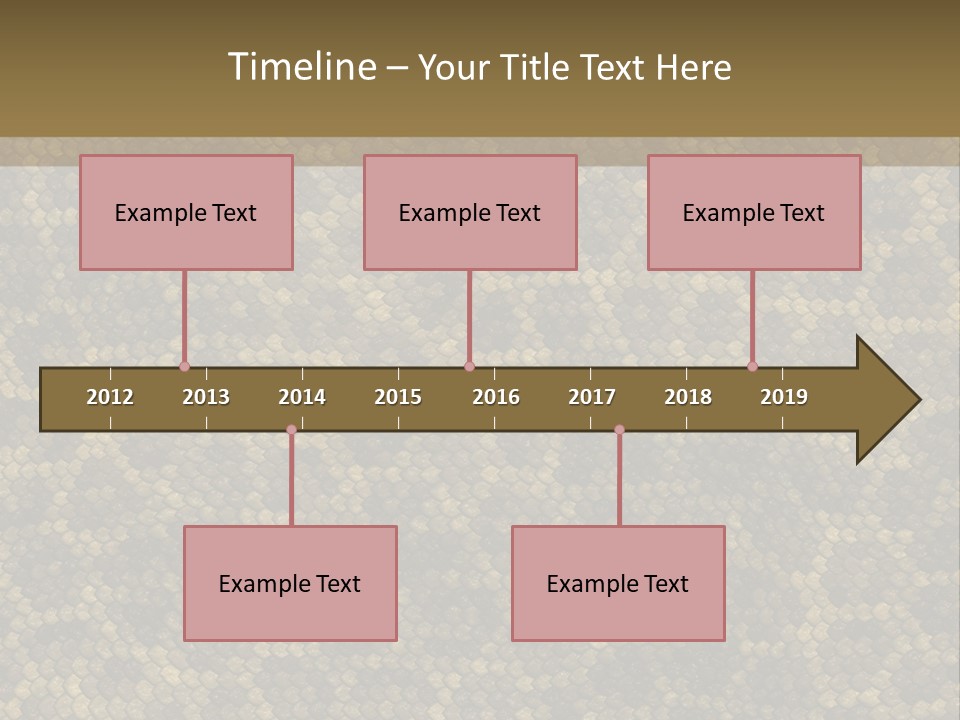 Timeline – Your Title Text Here

Example Text

Example Text

Example Text

2012 2013 2014 2015 2016 2017 2018 2019

Example Text

Example Text